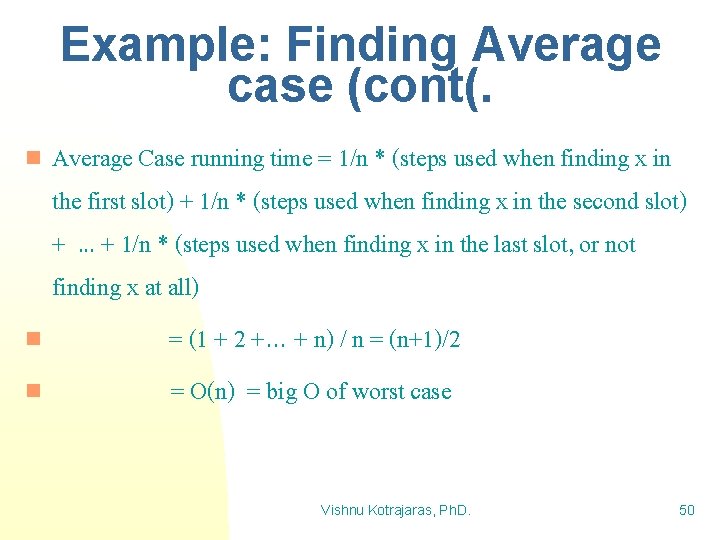 Example: Finding Average case (cont(.

Average Case running time = 1/n * (steps used when finding x in the first slot) + 1/n * (steps used when finding x in the second slot) + ... + 1/n * (steps used when finding x in the last slot, or not finding x at all)

= (1 + 2 +… + n) / n = (n+1)/2

= O(n) = big O of worst case

Vishnu Kotrajaras, PhD.

50